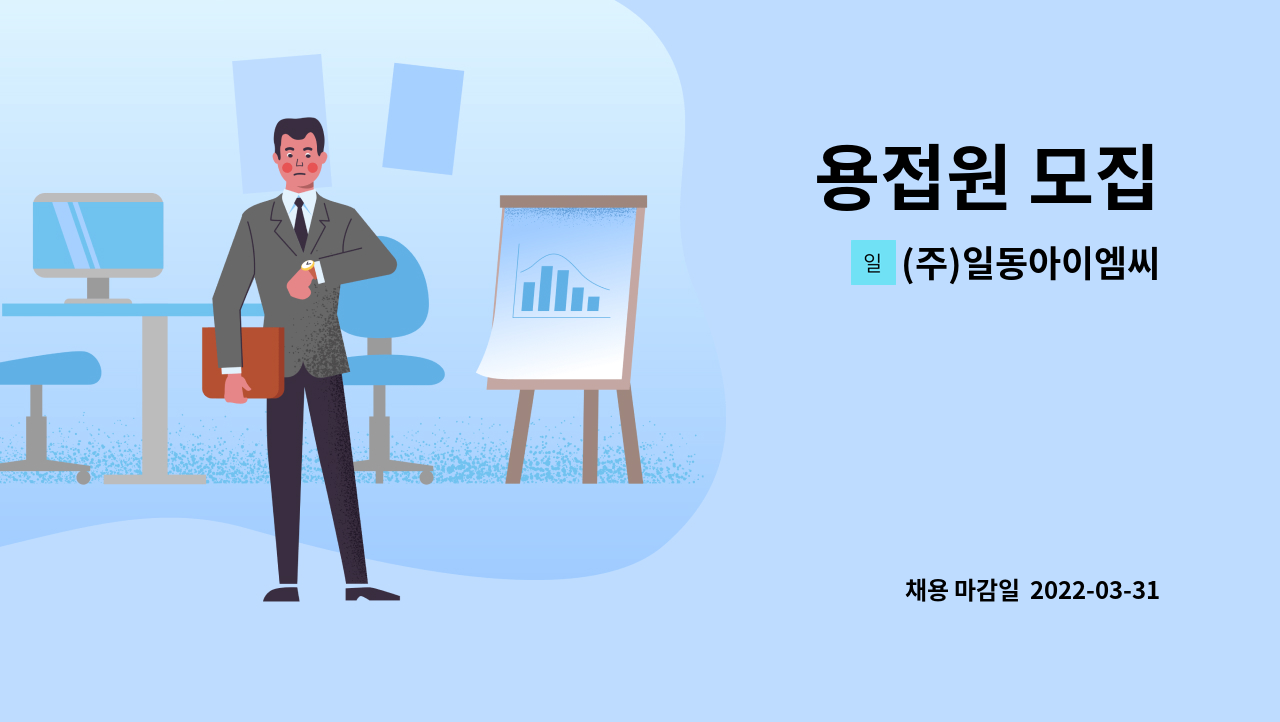 용접원 모집

일 (주)일동아이엠씨

채용 마감일 2022-03-31